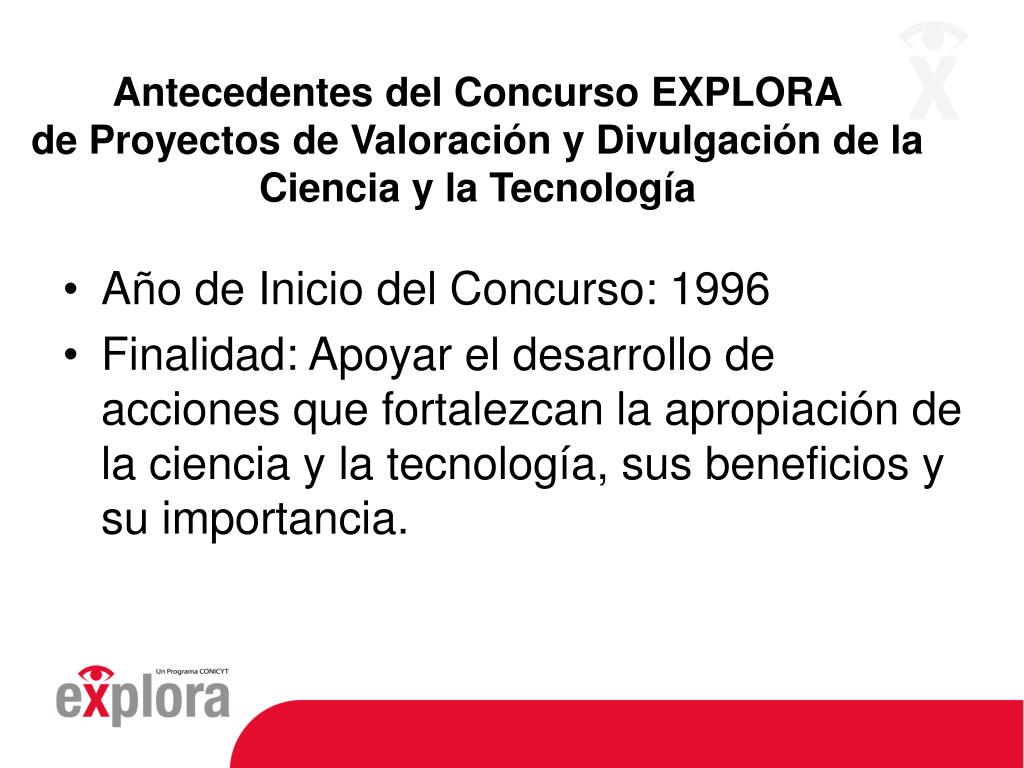 Antecedentes del Concurso EXPLORA
de Proyectos de Valoración y Divulgación de la Ciencia y la Tecnología

• Año de Inicio del Concurso: 1996
• Finalidad: Apoyar el desarrollo de acciones que fortalezcan la apropiación de la ciencia y la tecnología, sus beneficios y su importancia.

Un Programa CONICYT
explora